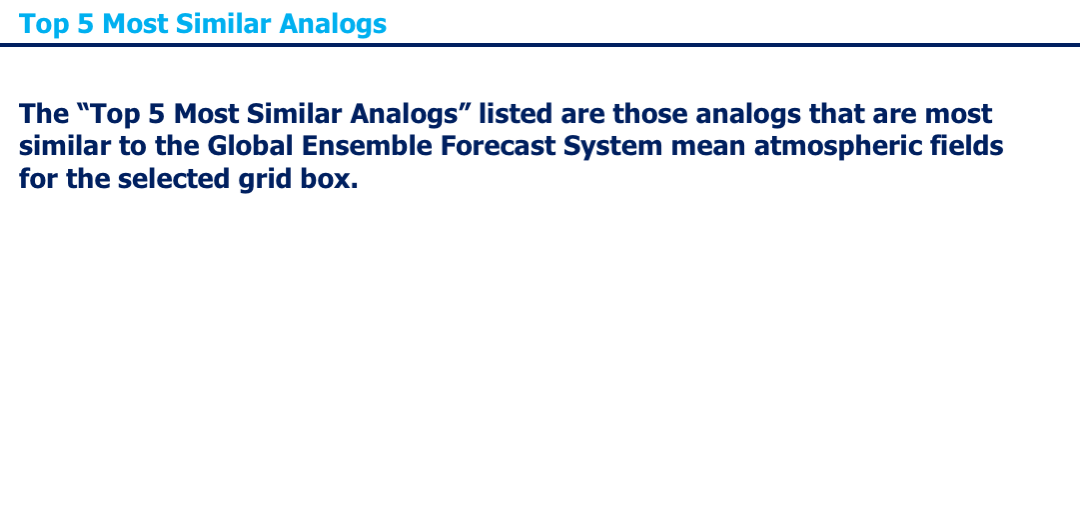 Top 5 Most Similar Analogs

The “Top 5 Most Similar Analogs” listed are those analogs that are most similar to the Global Ensemble Forecast System mean atmospheric fields for the selected grid box.